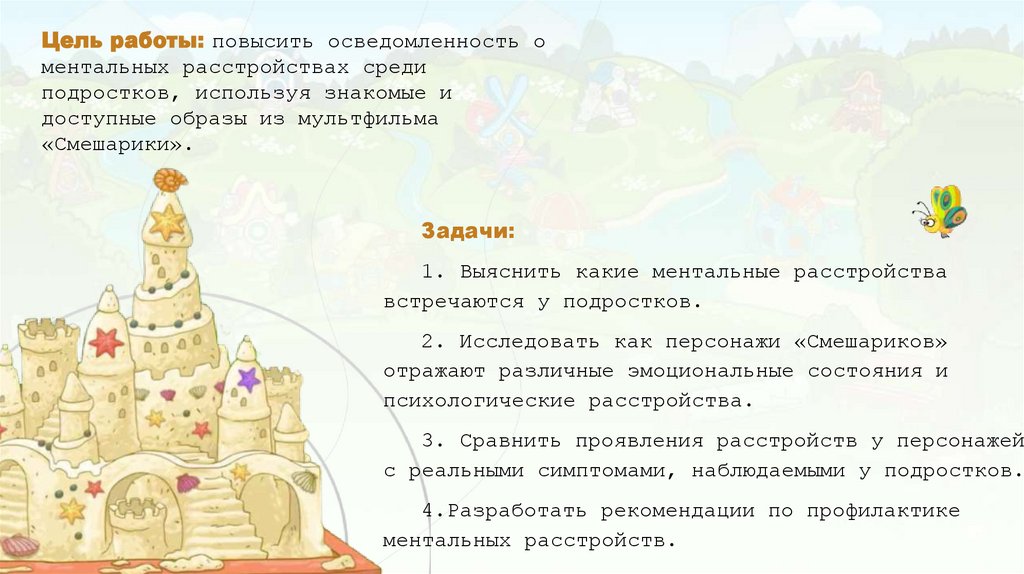 Цель работы: повысить осведомленность о ментальных расстройствах среди подростков, используя знакомые и доступные образы из мультфильма «Смешарики».

Задачи:

1. Выяснить какие ментальные расстройства встречаются у подростков.

2. Исследовать как персонажи «Смешариков» отражают различные эмоциональные состояния и психологические расстройства.

3. Сравнить проявления расстройств у персонажей с реальными симптомами, наблюдаемыми у подростков.

4.Разработать рекомендации по профилактике ментальных расстройств.